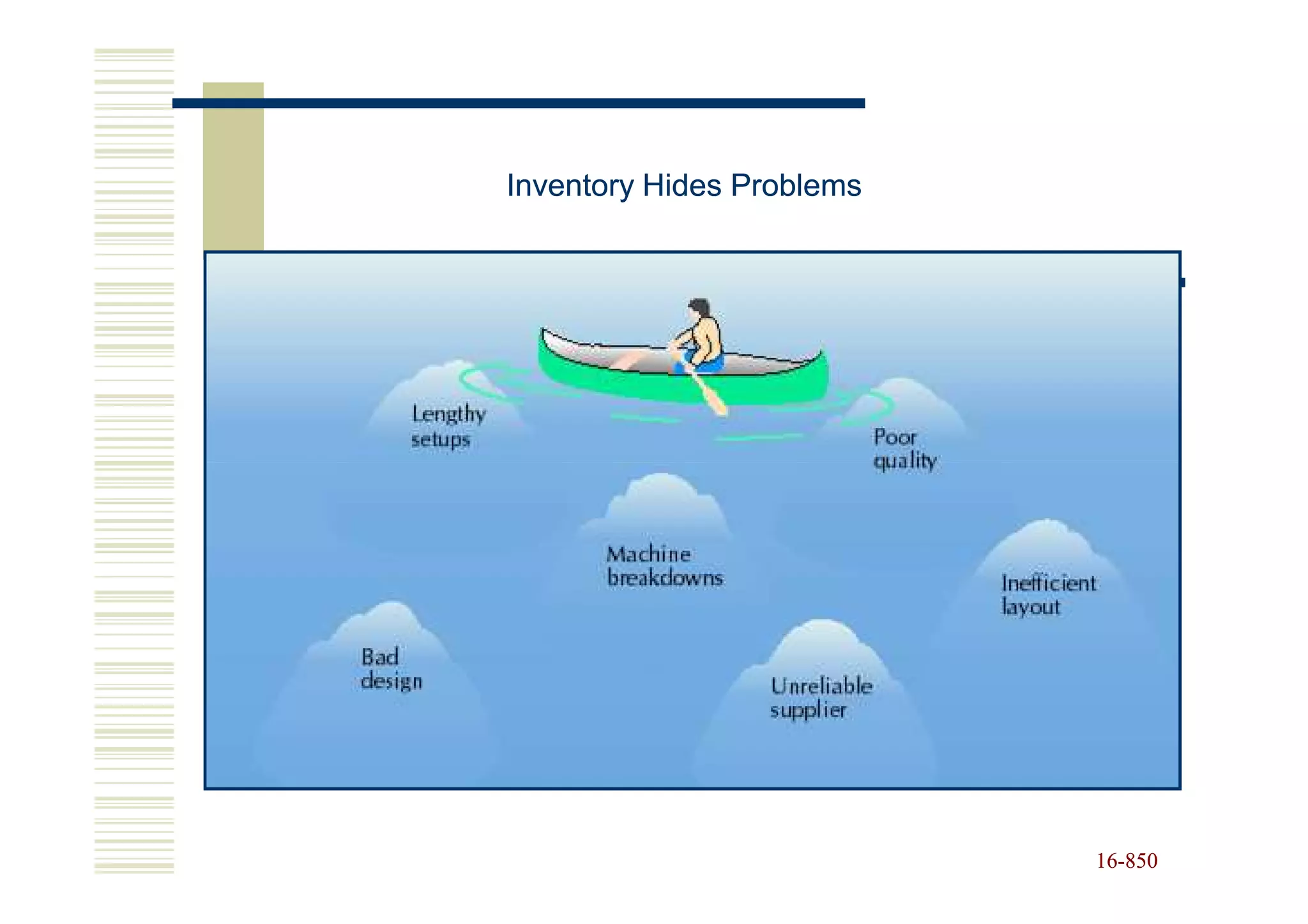 Inventory Hides Problems

Lengthy setups

Poor quality

Machine breakdowns

Inefficient layout

Bad design

Unreliable supplier

16-850